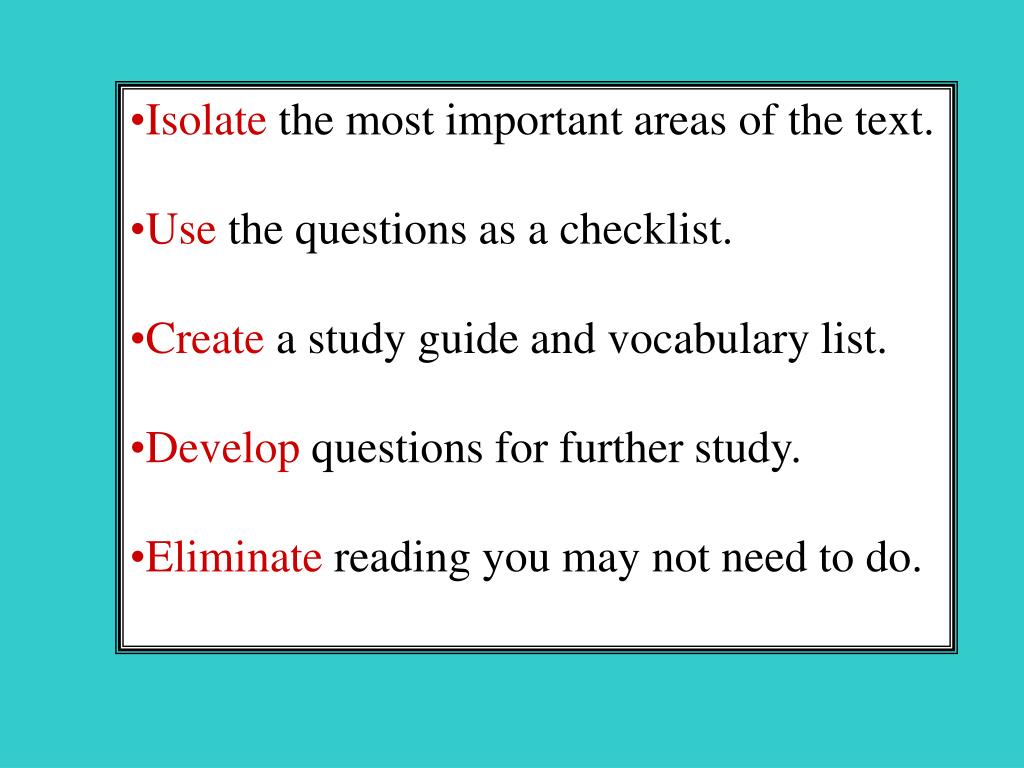 •Isolate the most important areas of the text.

•Use the questions as a checklist.

•Create a study guide and vocabulary list.

•Develop questions for further study.

•Eliminate reading you may not need to do.